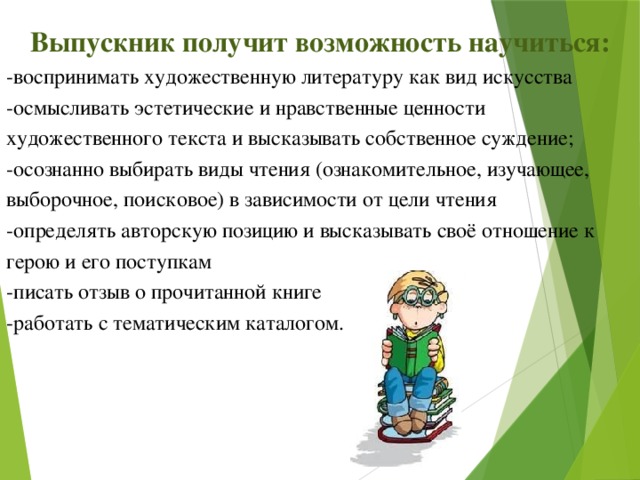 Выпускник получит возможность научиться:

-воспринимать художественную литературу как вид искусства

-осмысливать эстетические и нравственные ценности художественного текста и высказывать собственное суждение;

-осознанно выбирать виды чтения (ознакомительное, изучающее, выборочное, поисковое) в зависимости от цели чтения

-определять авторскую позицию и высказывать своё отношение к герою и его поступкам

-писать отзыв о прочитанной книге

-работать с тематическим каталогом.